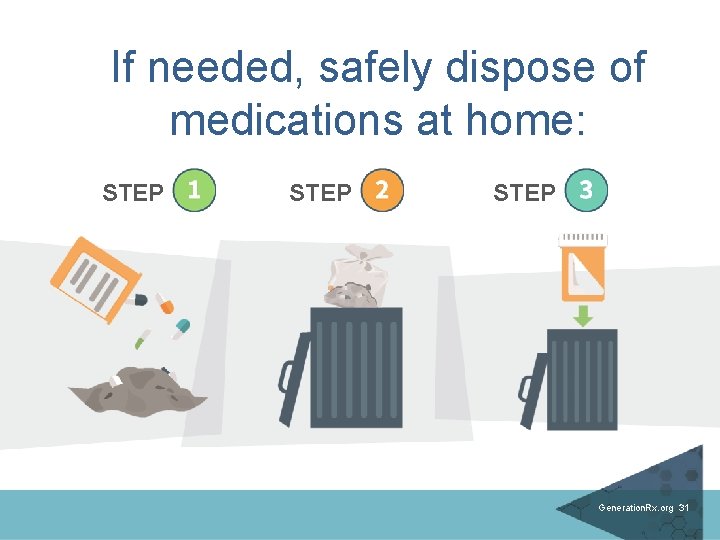 If needed, safely dispose of medications at home:

STEP 1

STEP 2

STEP 3

GenerationRx.org 31